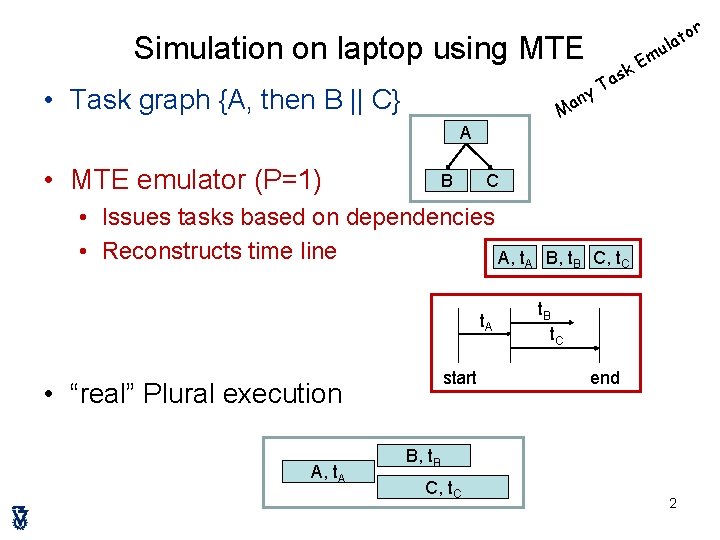 Simulation on laptop using MTE

Many Task Emulator

• Task graph {A, then B || C}

A

B C

• MTE emulator (P=1)
  • Issues tasks based on dependencies
  • Reconstructs time line

A, $t_A$ B, $t_B$ C, $t_C$

$t_A$ $t_B$ $t_C$

start end

• “real” Plural execution

A, $t_A$ B, $t_B$ C, $t_C$

2